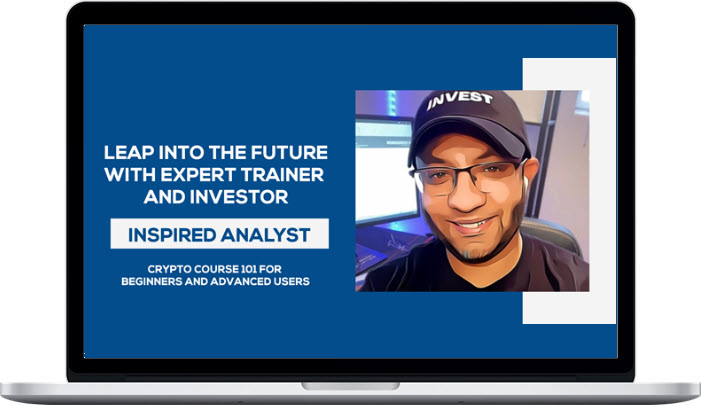 LEAP INTO THE FUTURE WITH EXPERT TRAINER AND INVESTOR

INSPIRED ANALYST

CRYPTO COURSE 101 FOR BEGINNERS AND ADVANCED USERS

INVEST